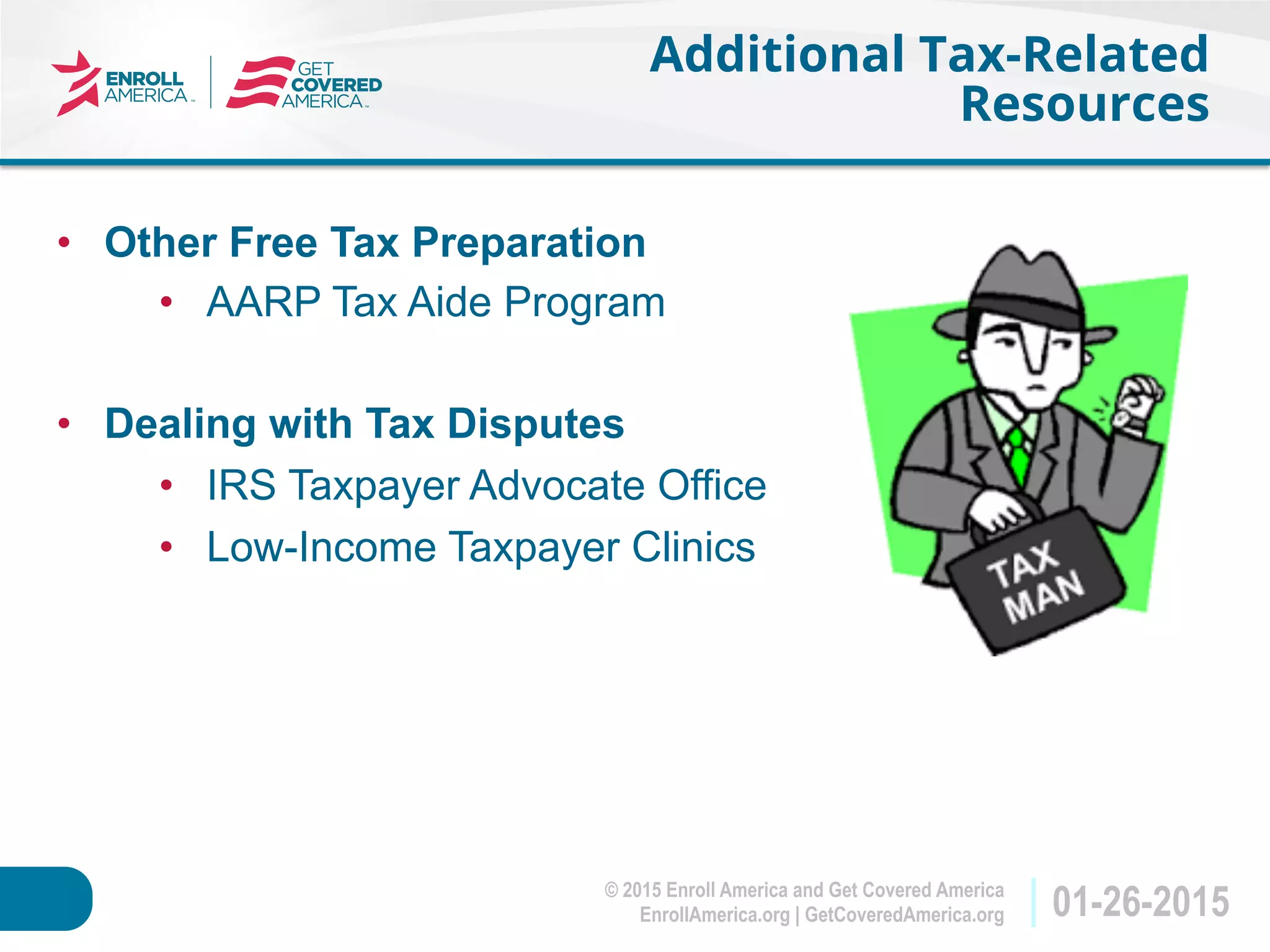 ENROLL AMERICA™ GET COVERED AMERICA™

Additional Tax-Related Resources

• Other Free Tax Preparation
  • AARP Tax Aide Program

• Dealing with Tax Disputes
  • IRS Taxpayer Advocate Office
  • Low-Income Taxpayer Clinics

TAX MAN

© 2015 Enroll America and Get Covered America
EnrollAmerica.org | GetCoveredAmerica.org

01-26-2015